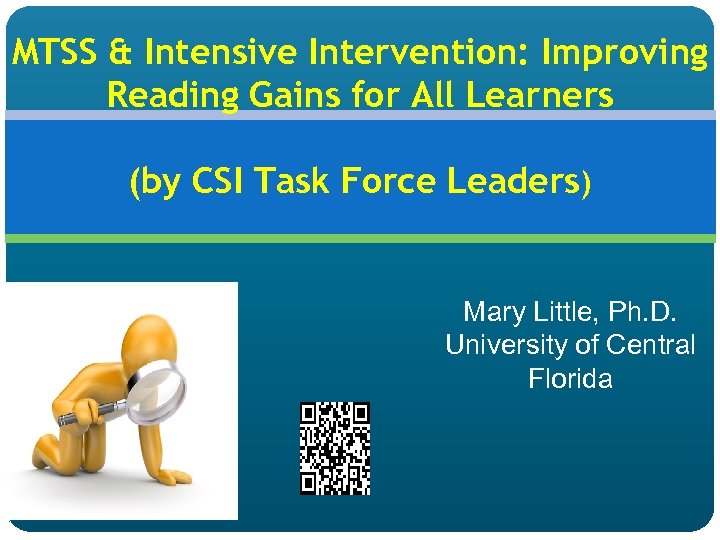 MTSS & Intensive Intervention: Improving Reading Gains for All Learners

(by CSI Task Force Leaders)

Mary Little, Ph.D. University of Central Florida